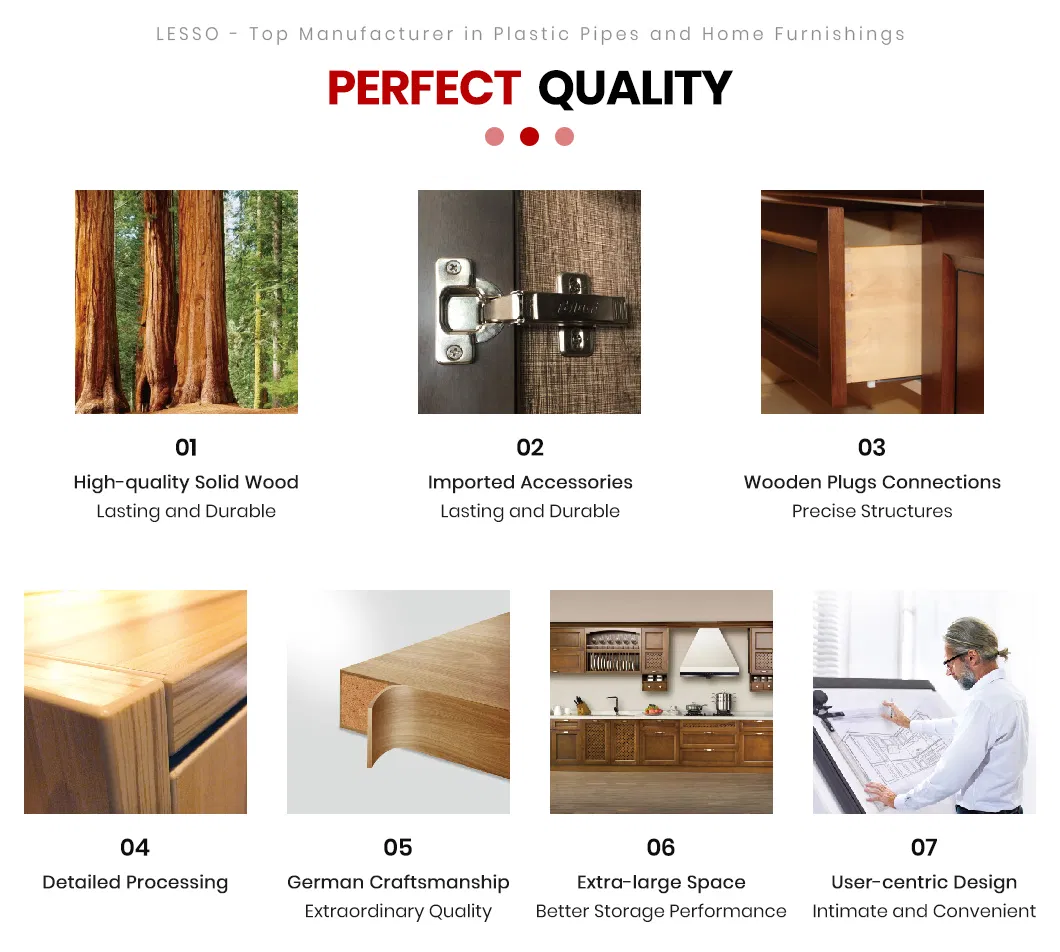 LESSO - Top Manufacturer in Plastic Pipes and Home Furnishings

PERFECT QUALITY

01
High-quality Solid Wood
Lasting and Durable

02
Imported Accessories
Lasting and Durable

03
Wooden Plugs Connections
Precise Structures

04
Detailed Processing

05
German Craftsmanship
Extraordinary Quality

06
Extra-large Space
Better Storage Performance

07
User-centric Design
Intimate and Convenient